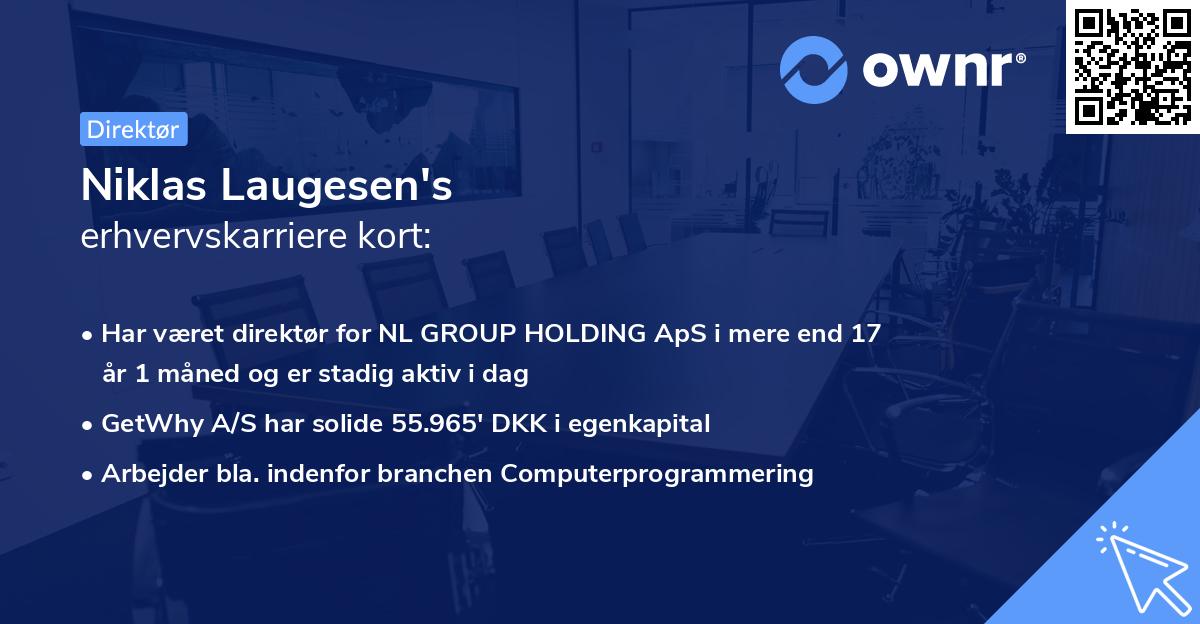 ownr®

Direktør

Niklas Laugesen's
erhvervskarriere kort:

• Har været direktør for NL GROUP HOLDING ApS i mere end 17 år 1 måned og er stadig aktiv i dag
• GetWhy A/S har solide 55.965' DKK i egenkapital
• Arbejder bla. indenfor branchen Computerprogrammering